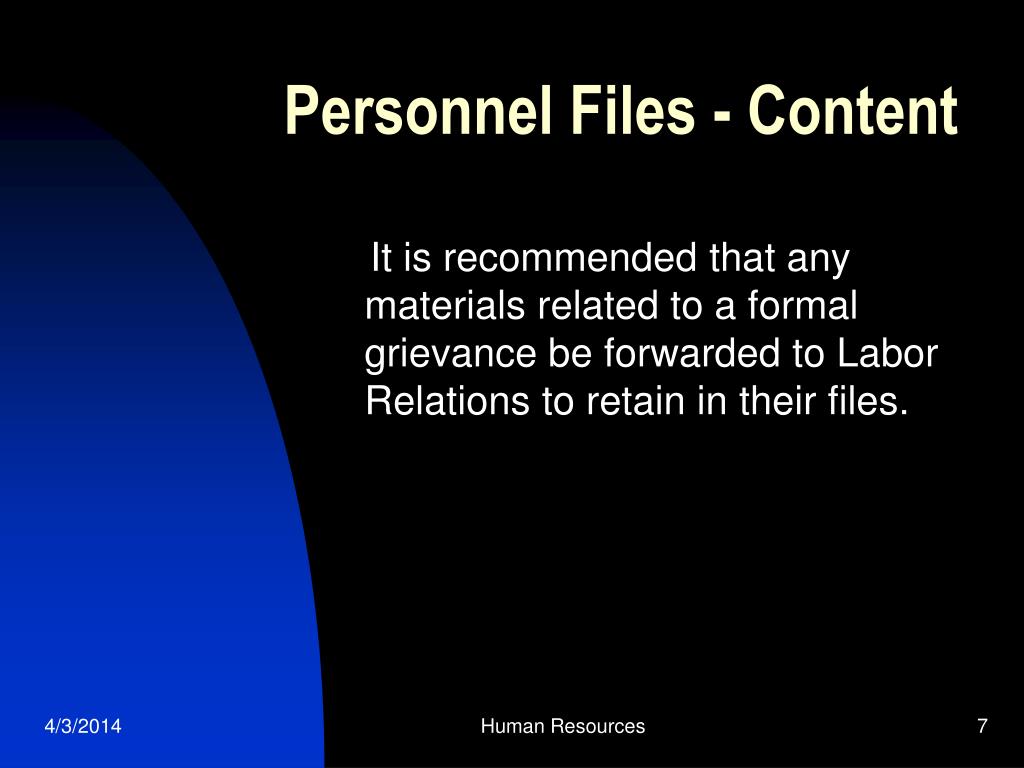 Personnel Files - Content

It is recommended that any materials related to a formal grievance be forwarded to Labor Relations to retain in their files.

4/3/2014

Human Resources

7